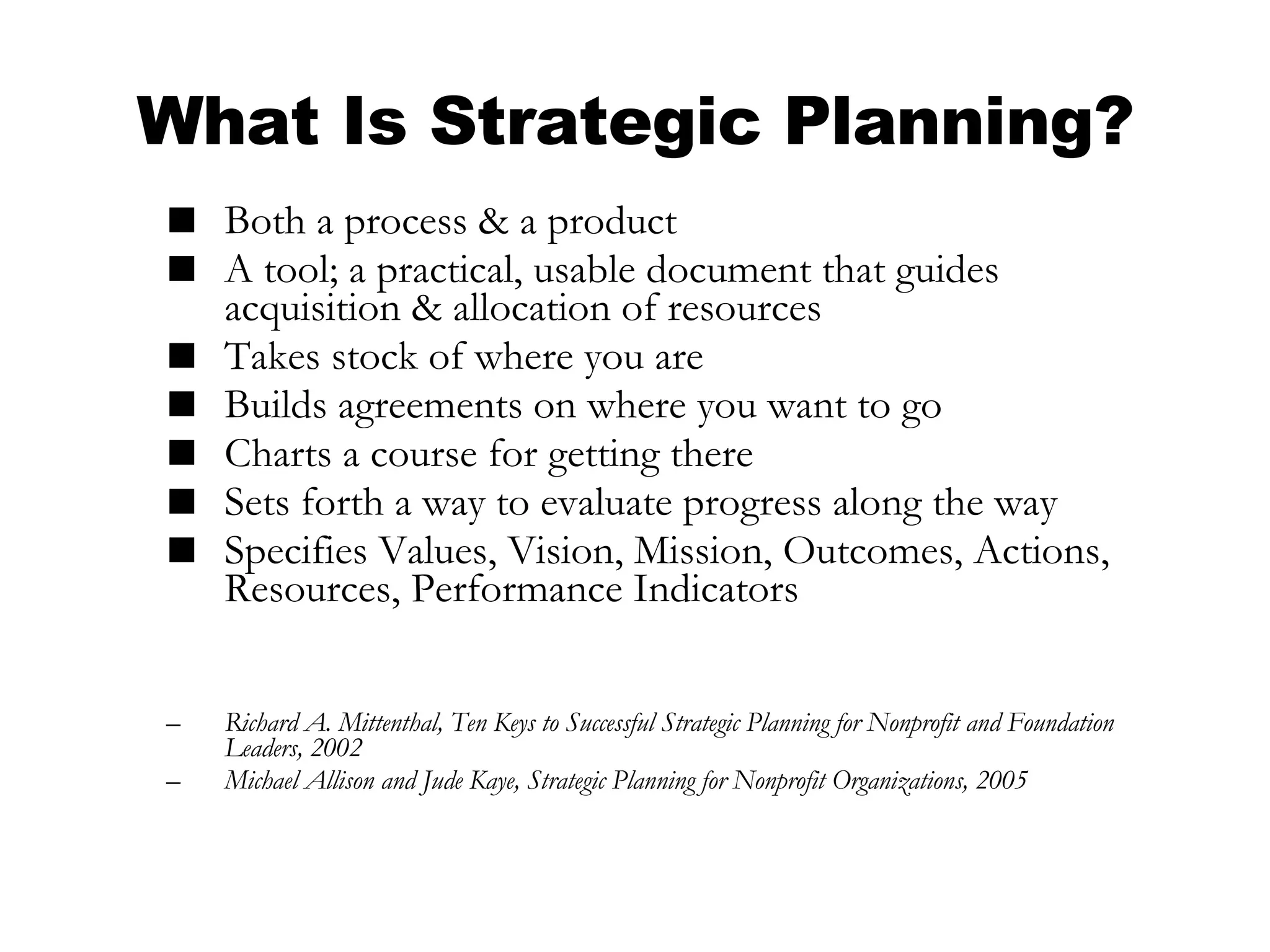 What Is Strategic Planning?

■ Both a process & a product
■ A tool; a practical, usable document that guides acquisition & allocation of resources
■ Takes stock of where you are
■ Builds agreements on where you want to go
■ Charts a course for getting there
■ Sets forth a way to evaluate progress along the way
■ Specifies Values, Vision, Mission, Outcomes, Actions, Resources, Performance Indicators

– Richard A. Mittenthal, Ten Keys to Successful Strategic Planning for Nonprofit and Foundation Leaders, 2002
– Michael Allison and Jude Kaye, Strategic Planning for Nonprofit Organizations, 2005